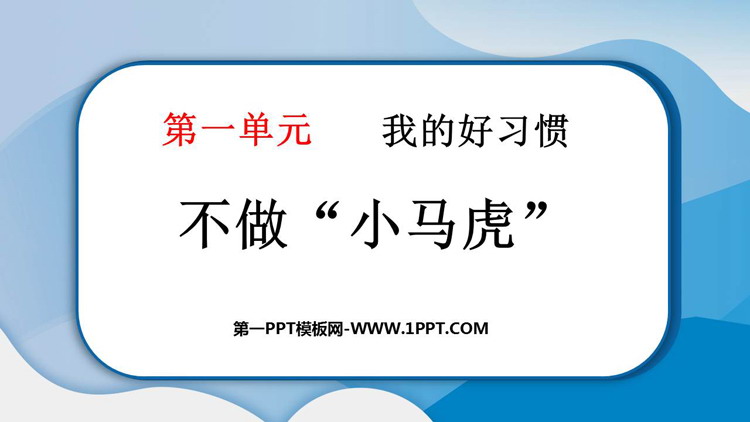 第一单元　我的好习惯

不做“小马虎”

第一PPT模板网-WWW.1PPT.COM